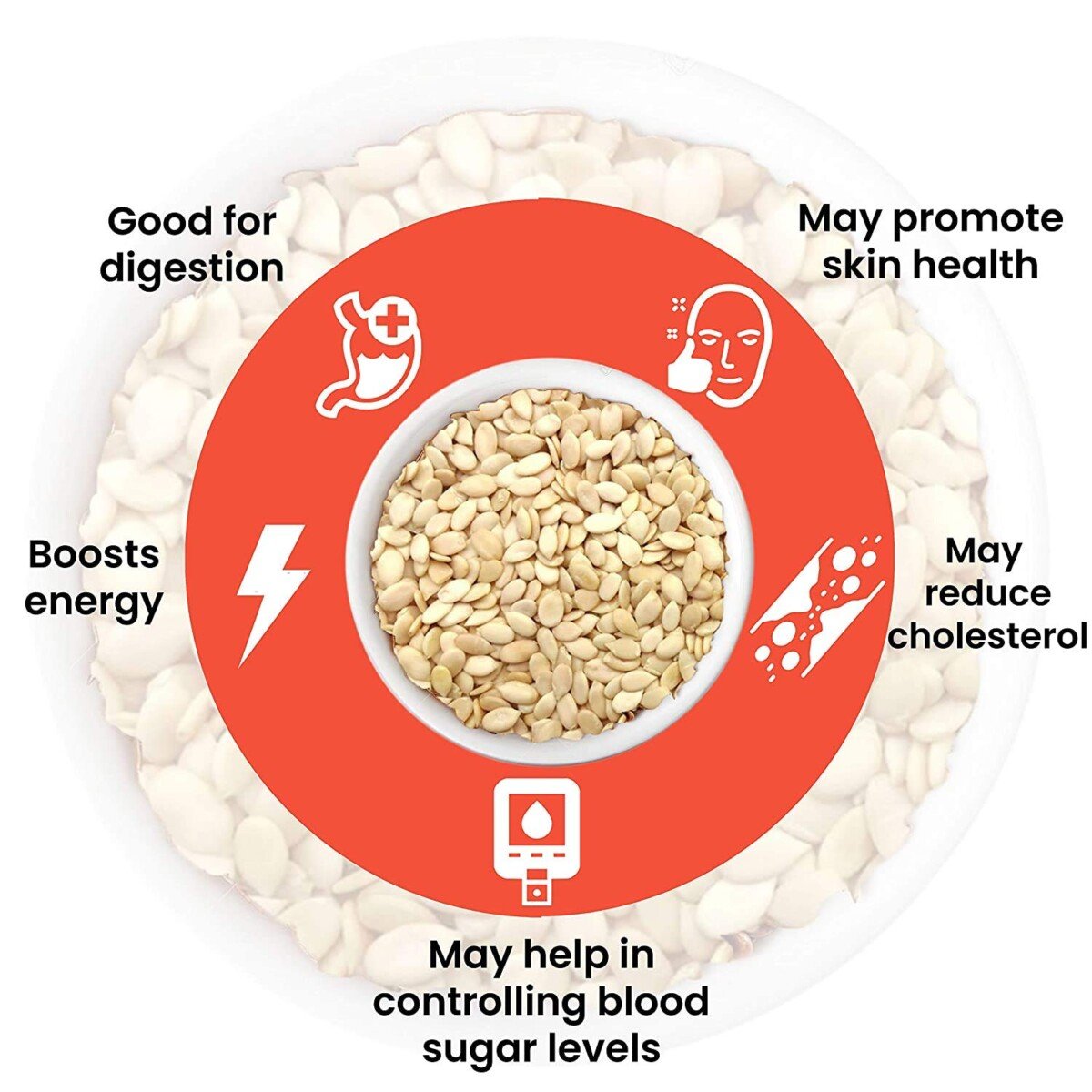 Good for digestion

May promote skin health

Boosts energy

May reduce cholesterol

May help in controlling blood sugar levels